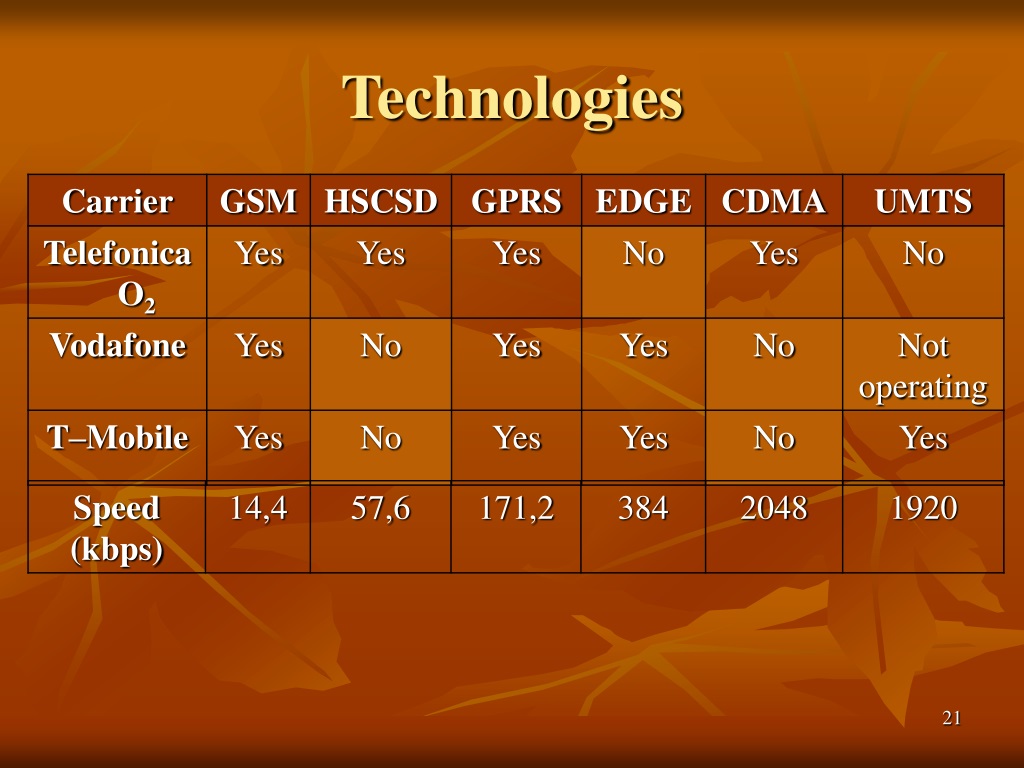 Technologies

| Carrier | GSM | HSCSD | GPRS | EDGE | CDMA | UMTS |
|---|---|---|---|---|---|---|
| Telefonica $O_2$ | Yes | Yes | Yes | No | Yes | No |
| Vodafone | Yes | No | Yes | Yes | No | Not operating |
| T–Mobile | Yes | No | Yes | Yes | No | Yes |
| Speed (kbps) | 14,4 | 57,6 | 171,2 | 384 | 2048 | 1920 |

21